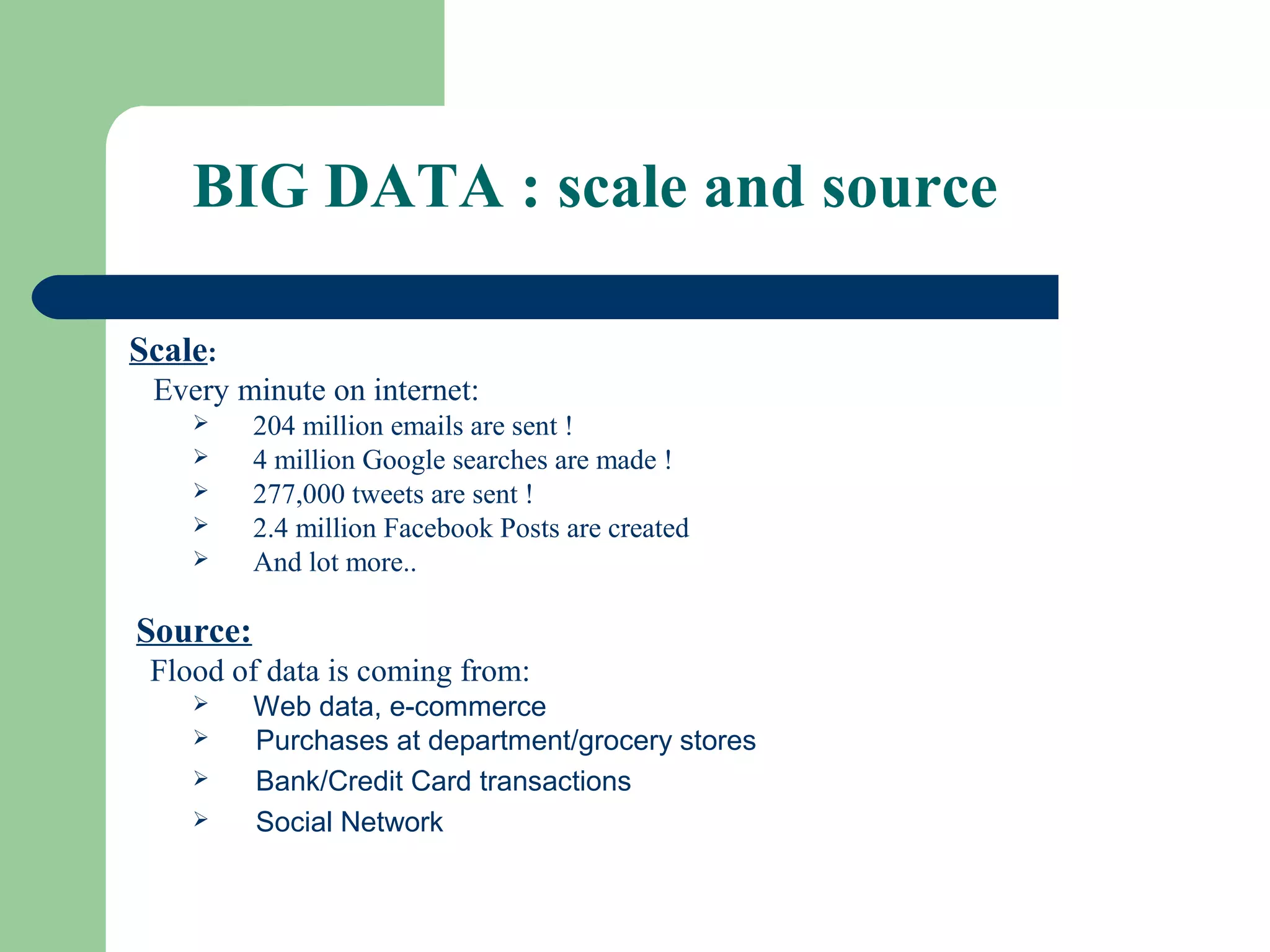 BIG DATA : scale and source

Scale:
Every minute on internet:
➢ 204 million emails are sent !
➢ 4 million Google searches are made !
➢ 277,000 tweets are sent !
➢ 2.4 million Facebook Posts are created
➢ And lot more..

Source:
Flood of data is coming from:
➢ Web data, e-commerce
➢ Purchases at department/grocery stores
➢ Bank/Credit Card transactions
➢ Social Network